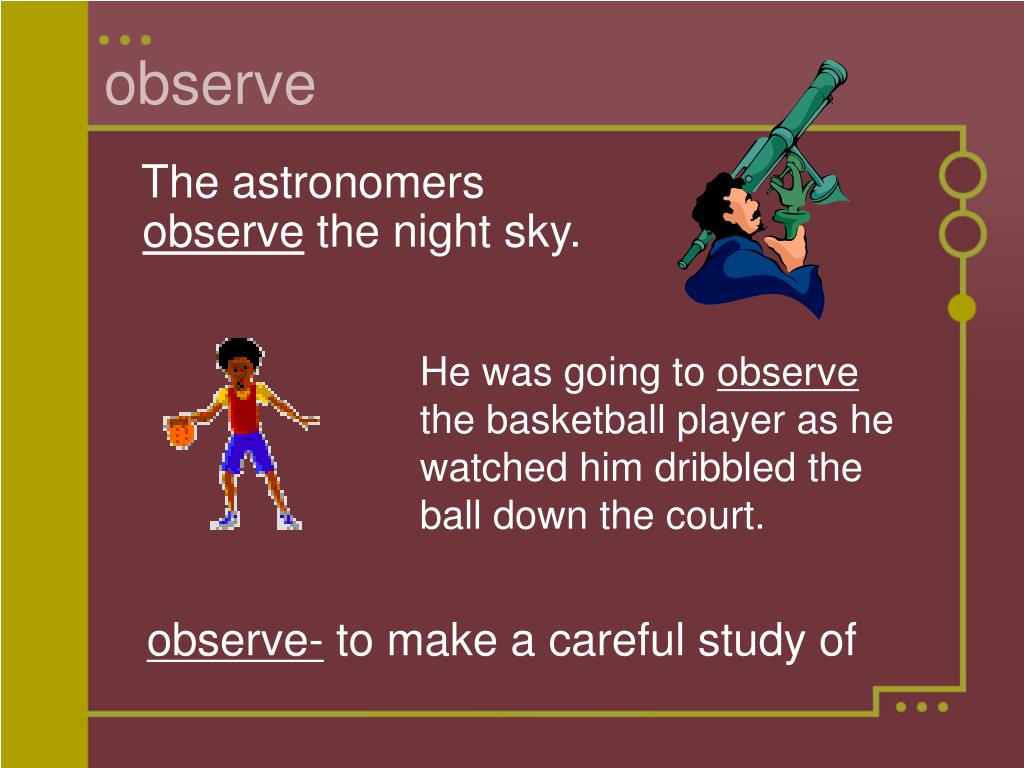 observe

The astronomers observe the night sky.

He was going to observe the basketball player as he watched him dribbled the ball down the court.

observe- to make a careful study of